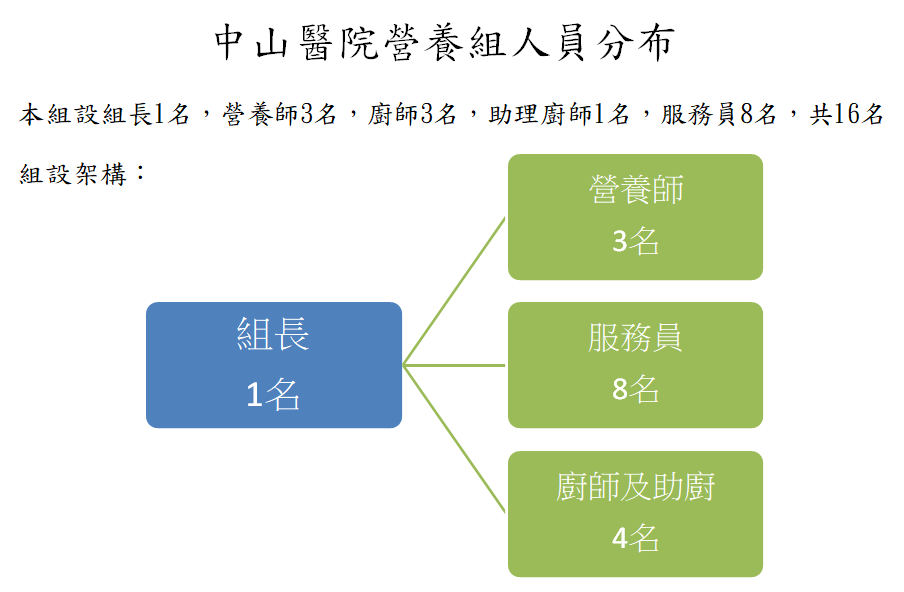 中山醫院營養組人員分布

本組設組長1名，營養師3名，廚師3名，助理廚師1名，服務員8名，共16名

組設架構：

組長
1名

營養師
3名

服務員
8名

廚師及助廚
4名